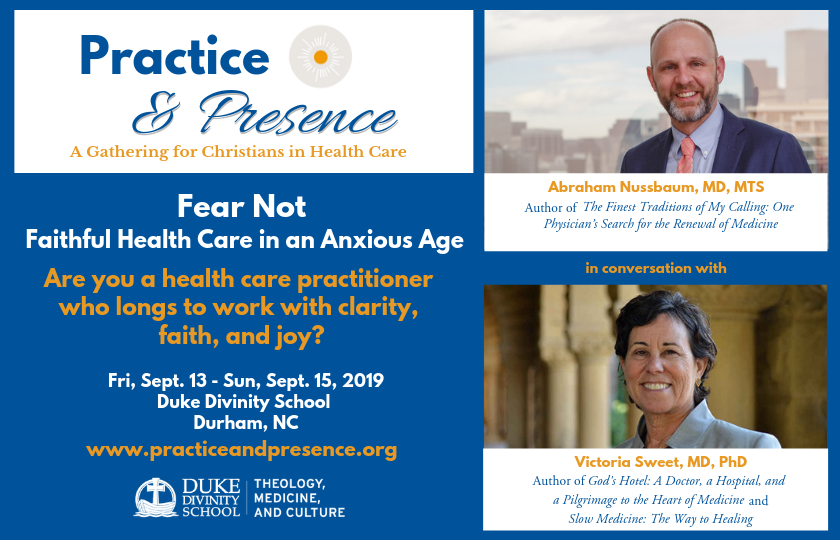 Practice & Presence

A Gathering for Christians in Health Care

Fear Not
Faithful Health Care in an Anxious Age

Are you a health care practitioner who longs to work with clarity, faith, and joy?

Fri, Sept. 13 - Sun, Sept. 15, 2019
Duke Divinity School
Durham, NC

www.practiceandpresence.org

DUKE DIVINITY SCHOOL | THEOLOGY, MEDICINE, AND CULTURE

Abraham Nussbaum, MD, MTS
Author of The Finest Traditions of My Calling: One Physician's Search for the Renewal of Medicine

in conversation with

Victoria Sweet, MD, PhD
Author of God's Hotel: A Doctor, a Hospital, and a Pilgrimage to the Heart of Medicine and Slow Medicine: The Way to Healing